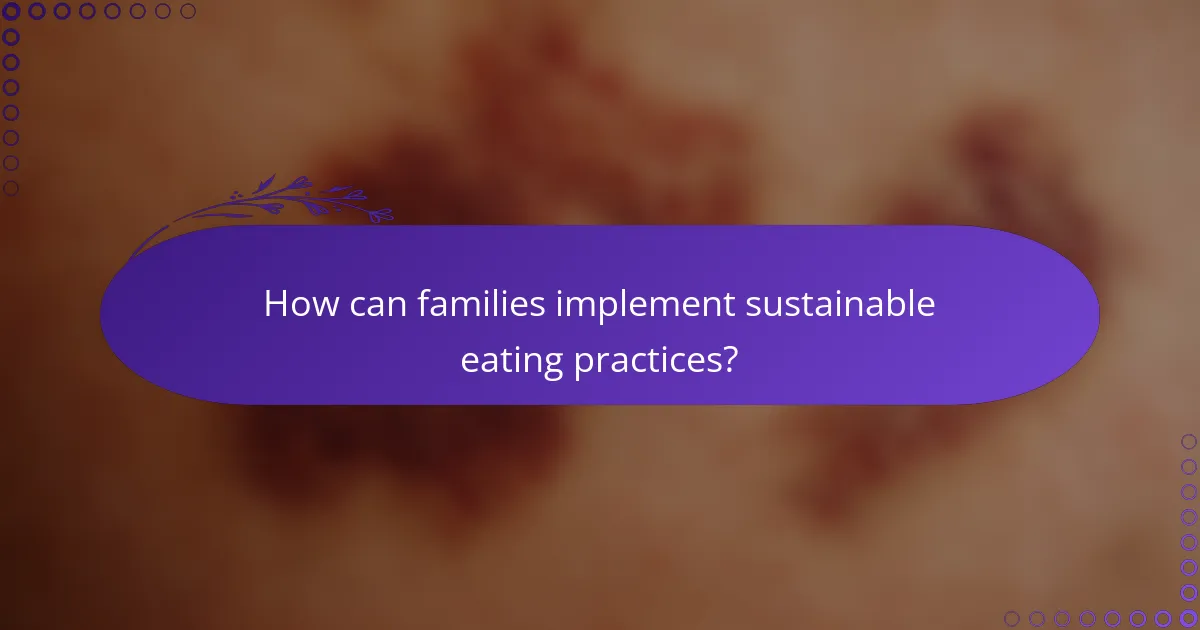 How can families implement sustainable eating practices?